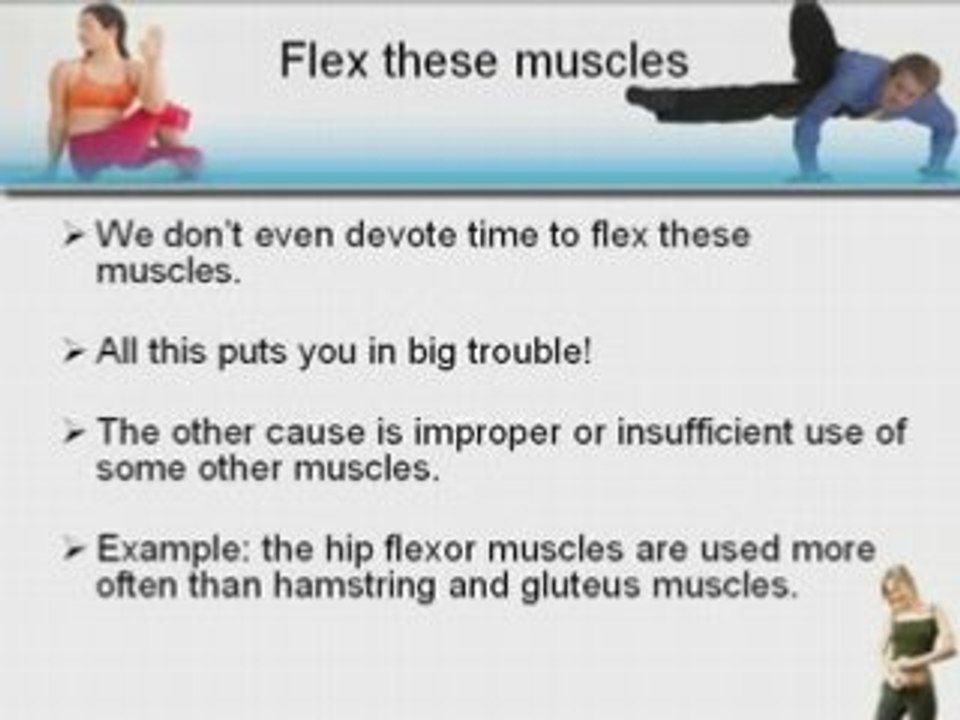 Flex these muscles

➢ We don't even devote time to flex these muscles.

➢ All this puts you in big trouble!

➢ The other cause is improper or insufficient use of some other muscles.

➢ Example: the hip flexor muscles are used more often than hamstring and gluteus muscles.